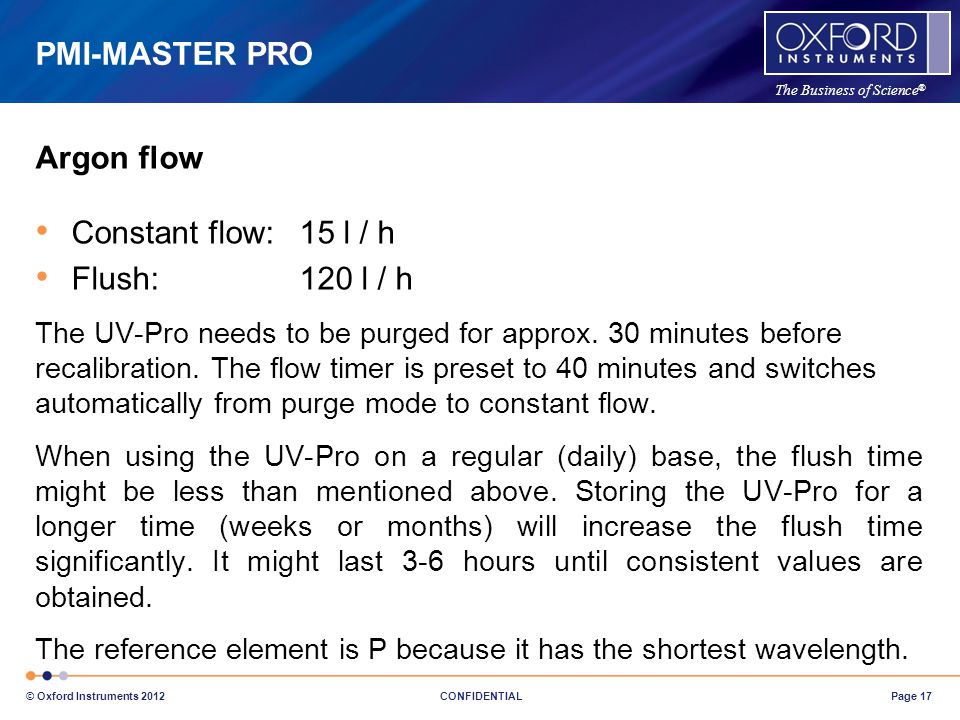 PMI-MASTER PRO

OXFORD INSTRUMENTS

The Business of Science®

Argon flow

• Constant flow: 15 l / h
• Flush: 120 l / h

The UV-Pro needs to be purged for approx. 30 minutes before recalibration. The flow timer is preset to 40 minutes and switches automatically from purge mode to constant flow.

When using the UV-Pro on a regular (daily) base, the flush time might be less than mentioned above. Storing the UV-Pro for a longer time (weeks or months) will increase the flush time significantly. It might last 3-6 hours until consistent values are obtained.

The reference element is P because it has the shortest wavelength.

© Oxford Instruments 2012 CONFIDENTIAL Page 17